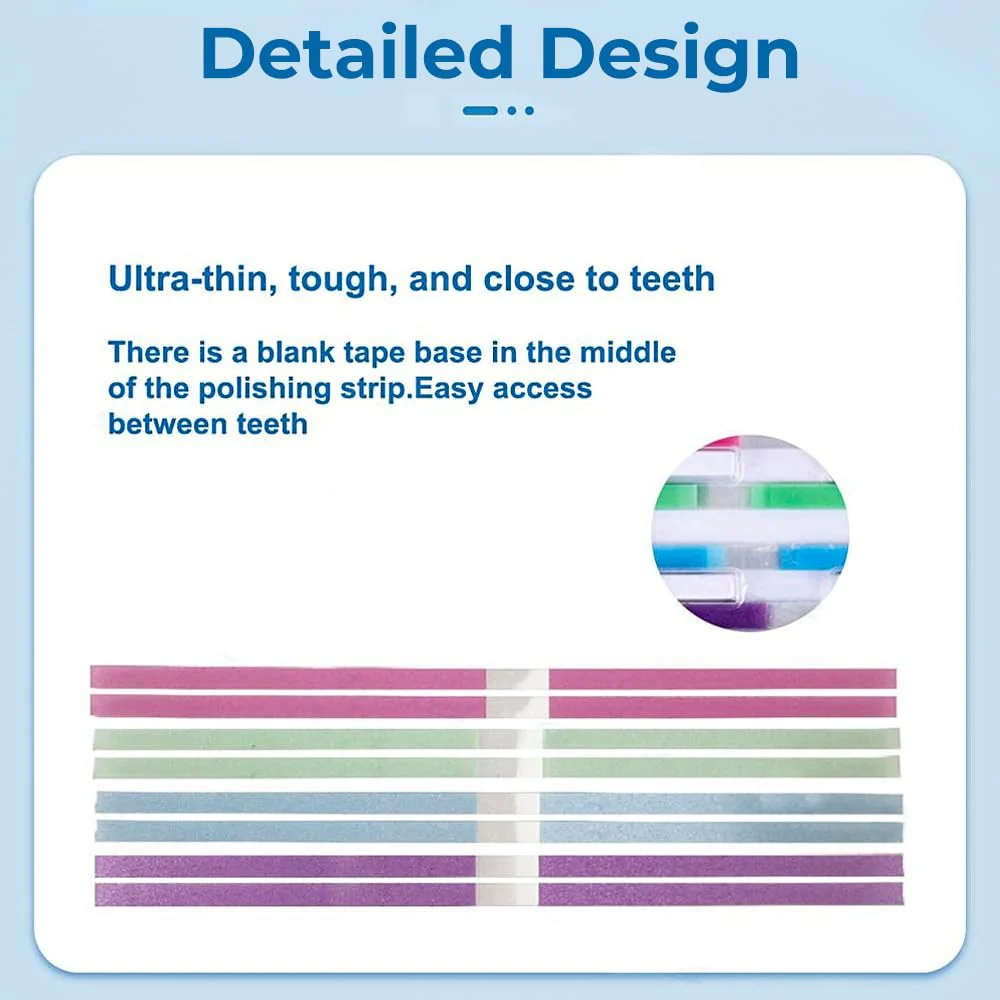 Detailed Design

Ultra-thin, tough, and close to teeth

There is a blank tape base in the middle of the polishing strip.Easy access between teeth